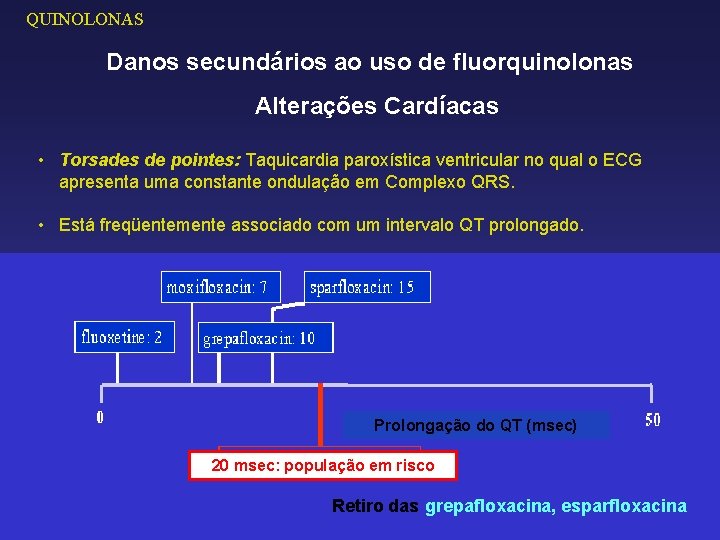 QUINOLONAS

Danos secundários ao uso de fluorquinolonas

Alterações Cardíacas

• Torsades de pointes: Taquicardia paroxística ventricular no qual o ECG apresenta uma constante ondulação em Complexo QRS.

• Está freqüentemente associado com um intervalo QT prolongado.

moxifloxacin: 7

sparfloxacin: 15

fluoxetine: 2

grepafloxacin: 10

0

50

Prolongação do QT (msec)

20 msec: população em risco

Retiro das grepafloxacina, esparfloxacina